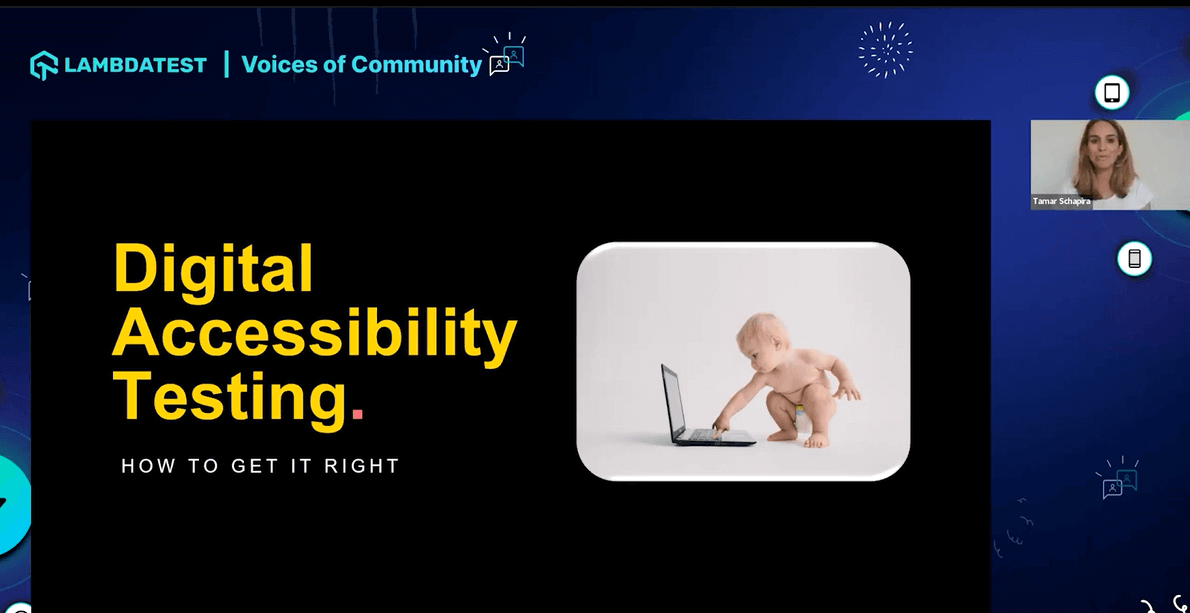 LAMBDATEST | Voices of Community

Tamar Schapira

Digital Accessibility Testing.

HOW TO GET IT RIGHT